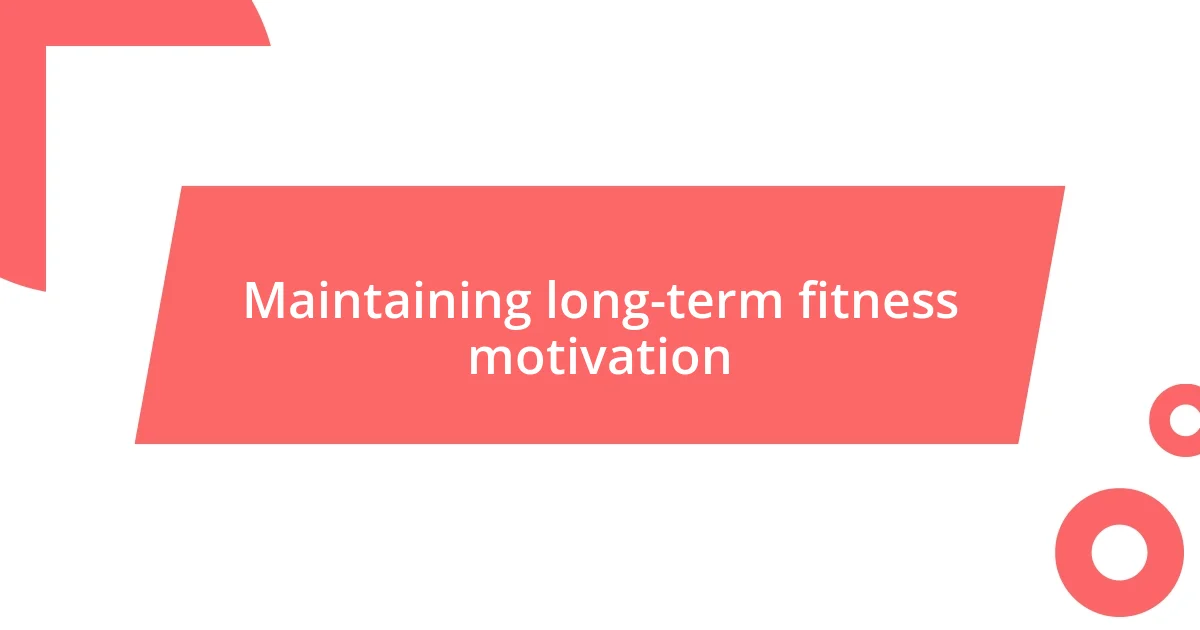 Maintaining long-term fitness motivation